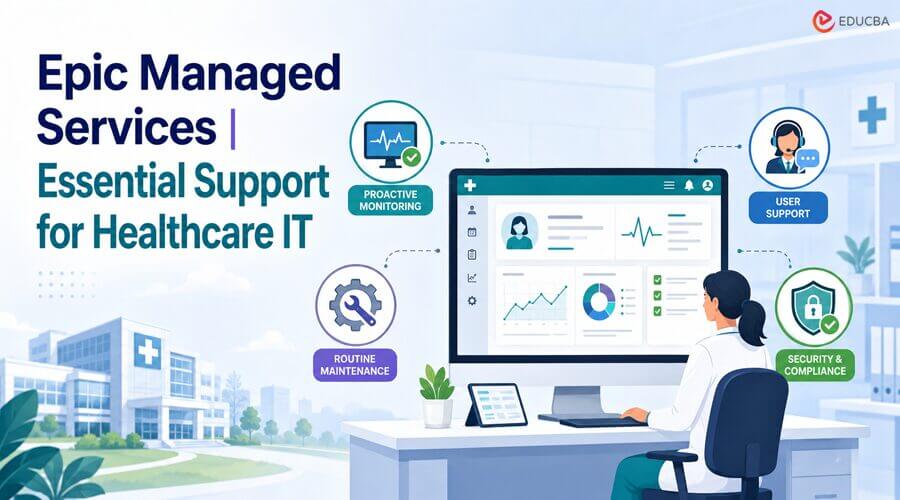 EDUCBA

Epic Managed Services | Essential Support for Healthcare IT

PROACTIVE MONITORING

USER SUPPORT

ROUTINE MAINTENANCE

SECURITY & COMPLIANCE